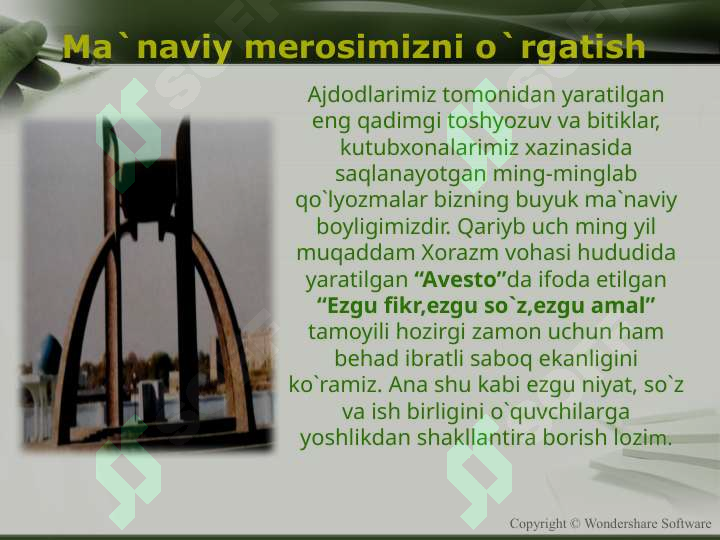 Ma`naviy merosimizni o`rgatish

Ajdodlarimiz tomonidan yaratilgan eng qadimgi toshyozuv va bitiklar, kutubxonalarimiz xazinasida saqlanayotgan ming-minglab qo`lyozmalar bizning buyuk ma`naviy boyligimizdir. Qariyb uch ming yil muqaddam Xorazm vohasi hududida yaratilgan “Avesto”da ifoda etilgan “Ezgu fikr,ezgu so`z,ezgu amal” tamoyili hozirgi zamon uchun ham behad ibratli saboq ekanligini ko`ramiz. Ana shu kabi ezgu niyat, so`z va ish birligini o`quvchilarga yoshlikdan shakllantira borish lozim.

Copyright © Wondershare Software